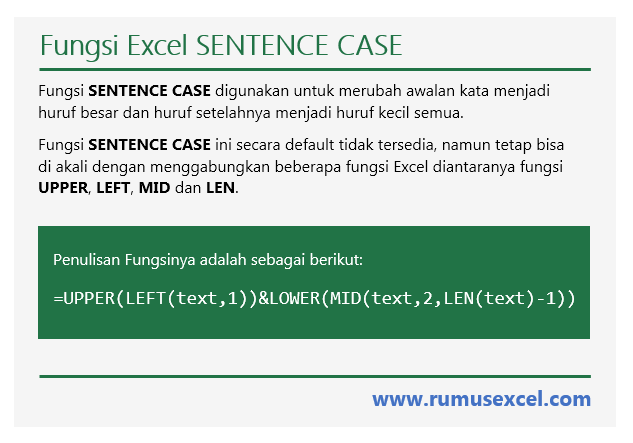 Fungsi Excel SENTENCE CASE

Fungsi SENTENCE CASE digunakan untuk merubah awalan kata menjadi huruf besar dan huruf setelahnya menjadi huruf kecil semua.

Fungsi SENTENCE CASE ini secara default tidak tersedia, namun tetap bisa di akali dengan menggabungkan beberapa fungsi Excel diantaranya fungsi UPPER, LEFT, MID dan LEN.

Penulisan Fungsinya adalah sebagai berikut:

=UPPER(LEFT(text,1))&LOWER(MID(text,2,LEN(text)-1))

www.rumusexcel.com